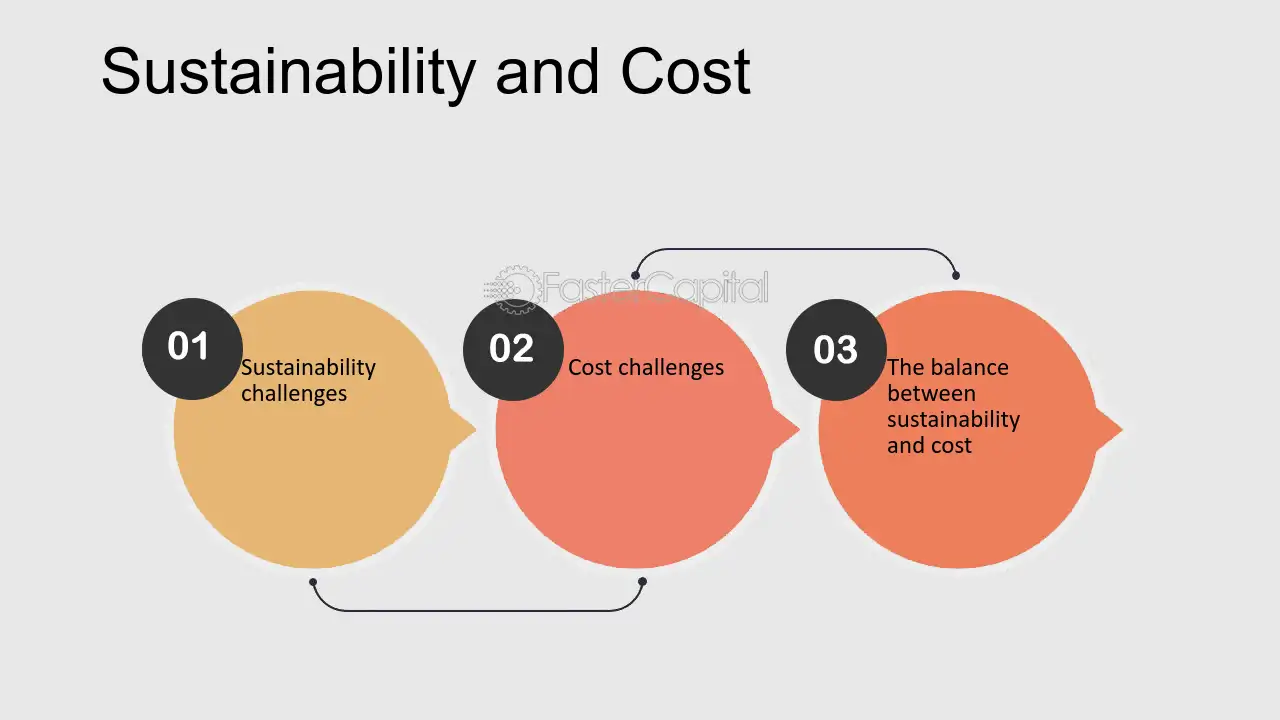 Sustainability and Cost

FasterCapital

01
Sustainability challenges

02
Cost challenges

03
The balance between sustainability and cost